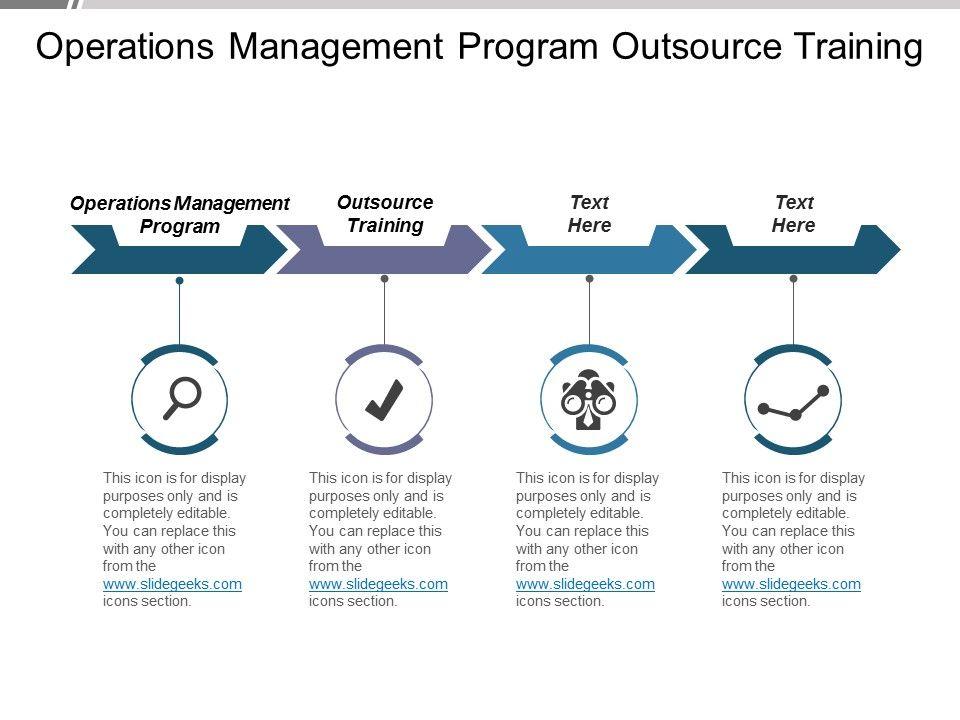 Operations Management Program Outsource Training

Operations Management Program

Outsource Training

Text Here

Text Here

This icon is for display purposes only and is completely editable. You can replace this with any other icon from the www.slidegeeks.com icons section.

This icon is for display purposes only and is completely editable. You can replace this with any other icon from the www.slidegeeks.com icons section.

This icon is for display purposes only and is completely editable. You can replace this with any other icon from the www.slidegeeks.com icons section.

This icon is for display purposes only and is completely editable. You can replace this with any other icon from the www.slidegeeks.com icons section.